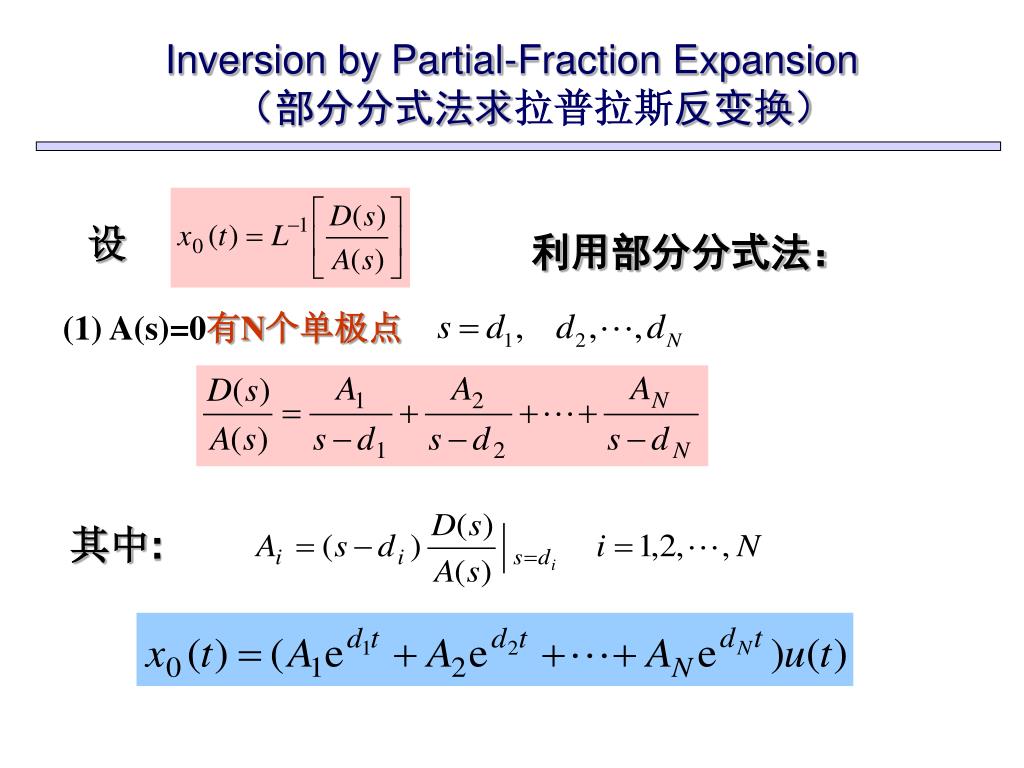 Inversion by Partial-Fraction Expansion
（部分分式法求拉普拉斯反变换）

设 $x_0(t) = L^{-1}\left[\frac{D(s)}{A(s)}\right]$

利用部分分式法：

(1) A(s)=0有N个单极点 $s = d_1, \quad d_2, \cdots, d_N$

$\frac{D(s)}{A(s)} = \frac{A_1}{s-d_1} + \frac{A_2}{s-d_2} + \cdots + \frac{A_N}{s-d_N}$

其中: $A_i = (s-d_i)\frac{D(s)}{A(s)}\Big|_{s=d_i} \quad i = 1,2,\cdots,N$

$x_0(t) = (A_1 e^{d_1 t} + A_2 e^{d_2 t} + \cdots + A_N e^{d_N t})u(t)$